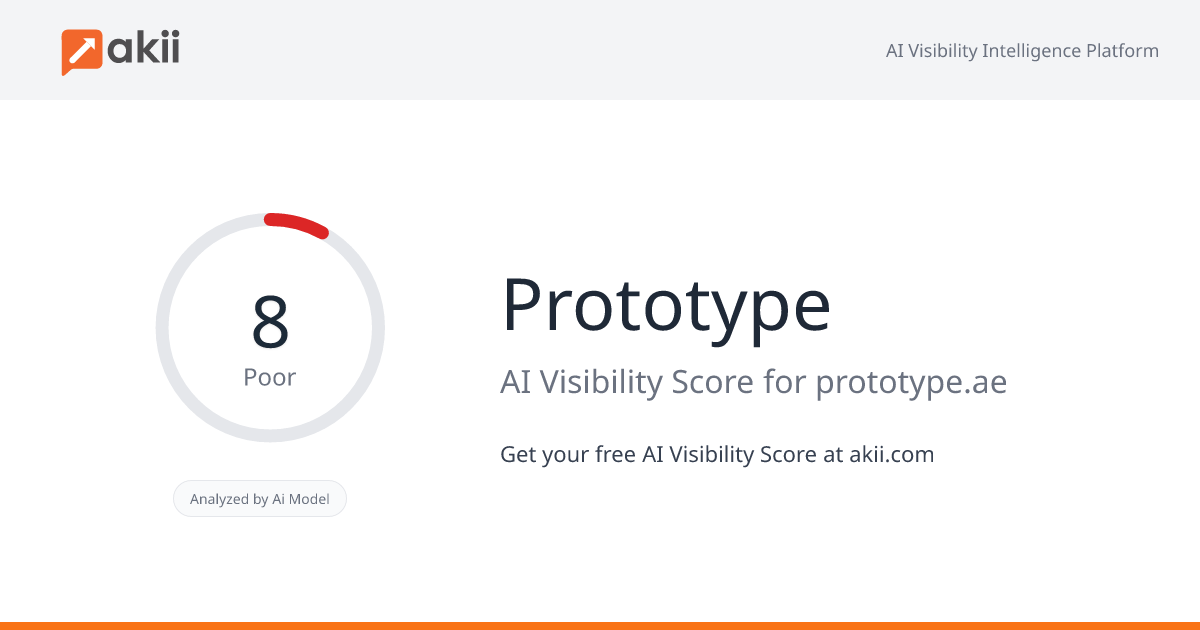 akii

AI Visibility Intelligence Platform

8
Poor

Analyzed by Ai Model

Prototype

AI Visibility Score for prototype.ae

Get your free AI Visibility Score at akii.com